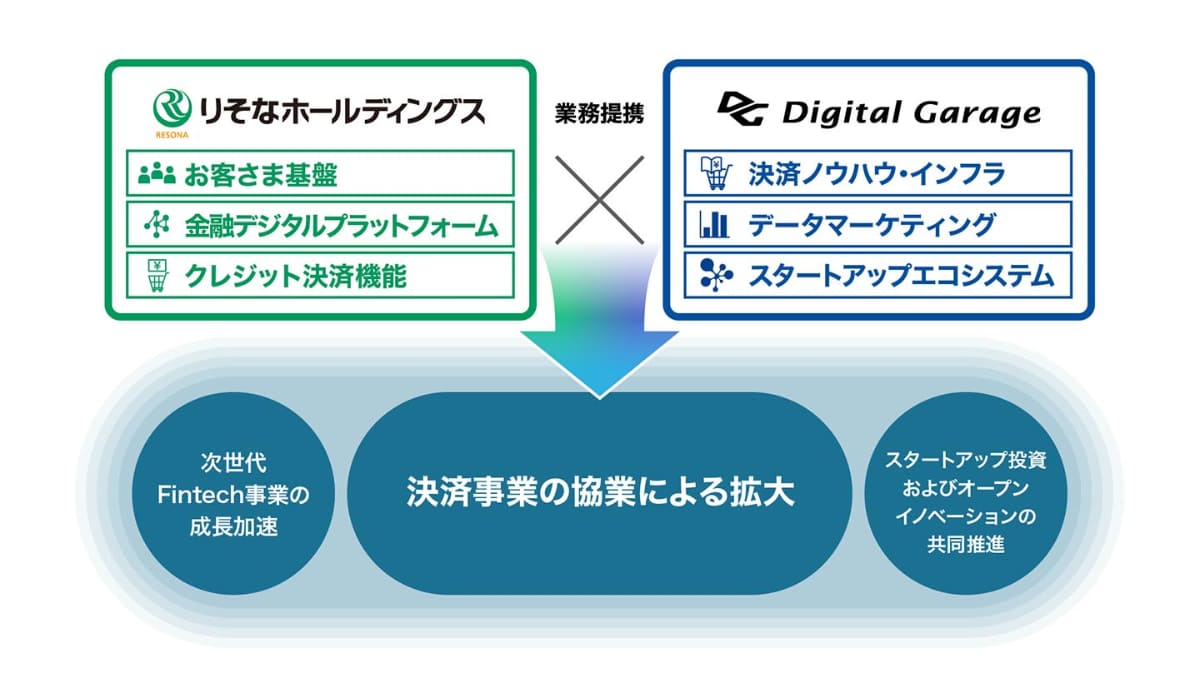 RESONA
りそなホールディングス
お客さま基盤
金融デジタルプラットフォーム
クレジット決済機能

業務提携

DG Digital Garage
決済ノウハウ・インフラ
データマーケティング
スタートアップエコシステム

次世代 Fintech事業の 成長加速

決済事業の協業による拡大

スタートアップ投資 およびオープン イノベーションの 共同推進